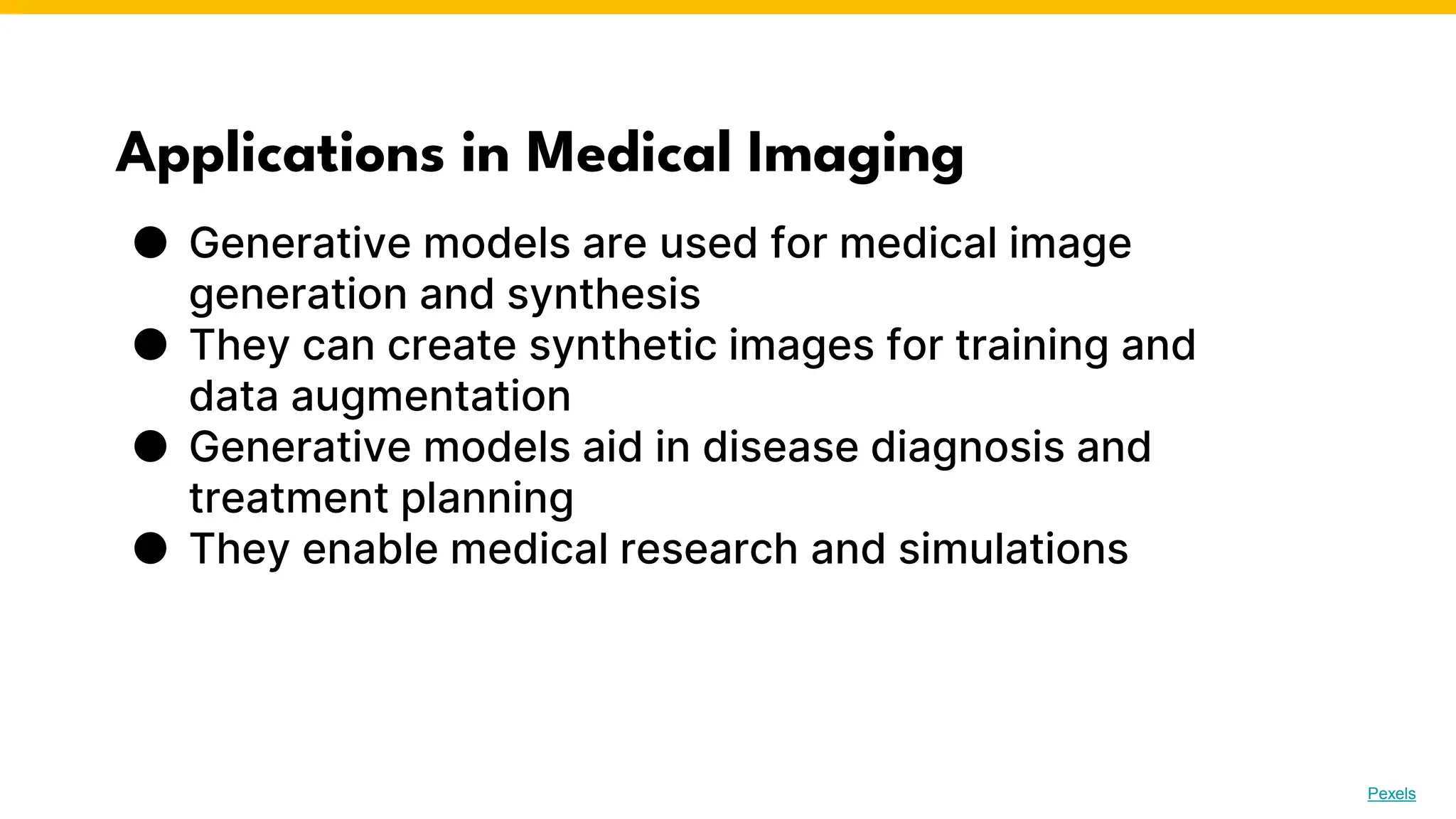 Applications in Medical Imaging

- Generative models are used for medical image generation and synthesis
- They can create synthetic images for training and data augmentation
- Generative models aid in disease diagnosis and treatment planning
- They enable medical research and simulations

Pexels